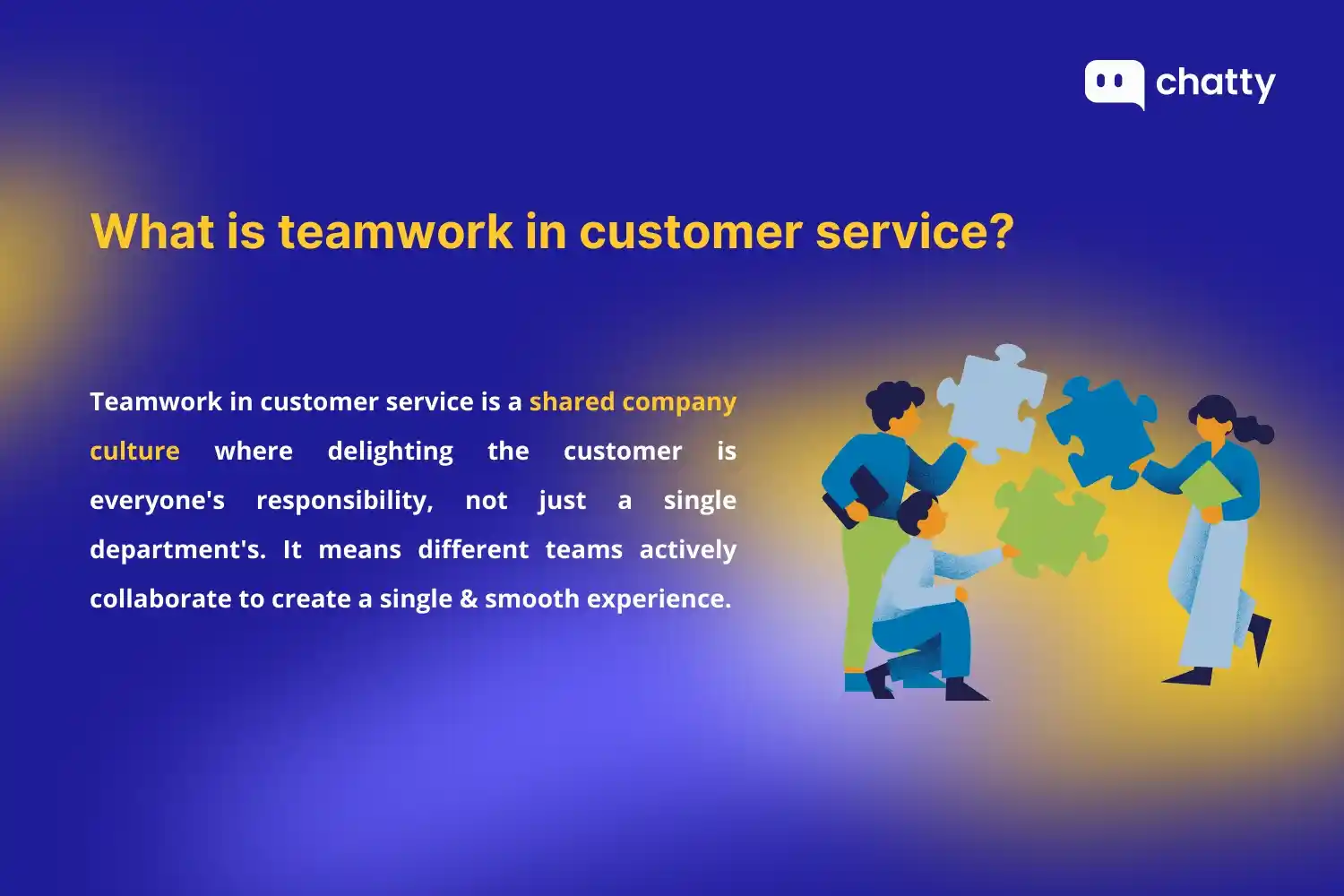 chatty

What is teamwork in customer service?

Teamwork in customer service is a shared company culture where delighting the customer is everyone's responsibility, not just a single department's. It means different teams actively collaborate to create a single & smooth experience.